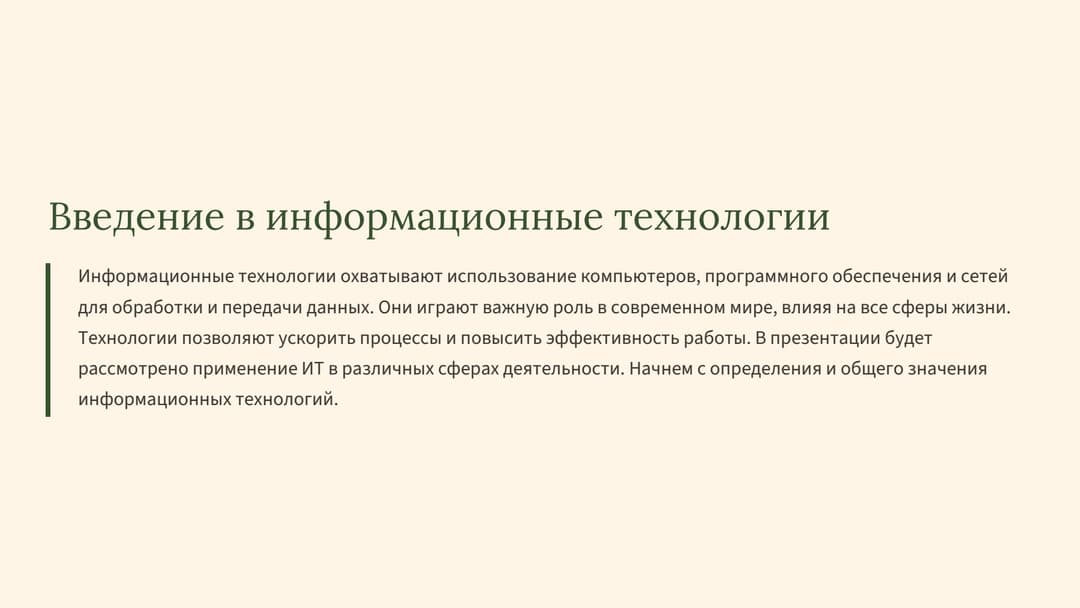 Введение в информационные технологии

Информационные технологии охватывают использование компьютеров, программного обеспечения и сетей для обработки и передачи данных. Они играют важную роль в современном мире, влияя на все сферы жизни. Технологии позволяют ускорить процессы и повысить эффективность работы. В презентации будет рассмотрено применение ИТ в различных сферах деятельности. Начнем с определения и общего значения информационных технологий.